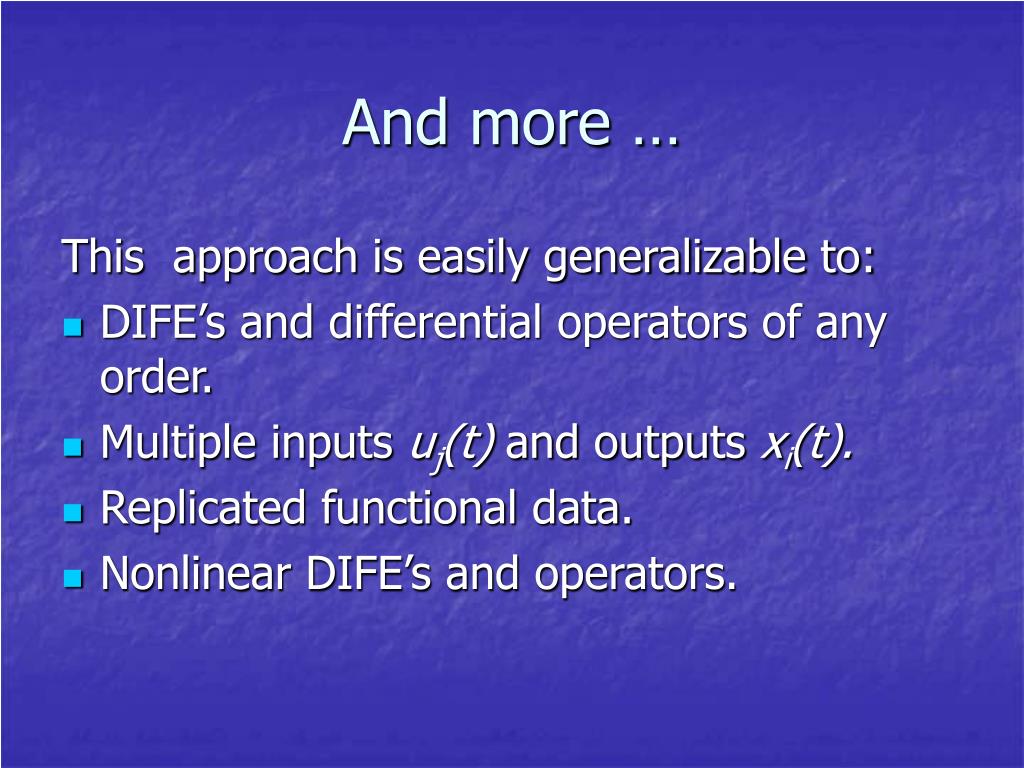 And more …

This approach is easily generalizable to:

- DIFE’s and differential operators of any order.
- Multiple inputs $u_j(t)$ and outputs $x_i(t)$.
- Replicated functional data.
- Nonlinear DIFE’s and operators.